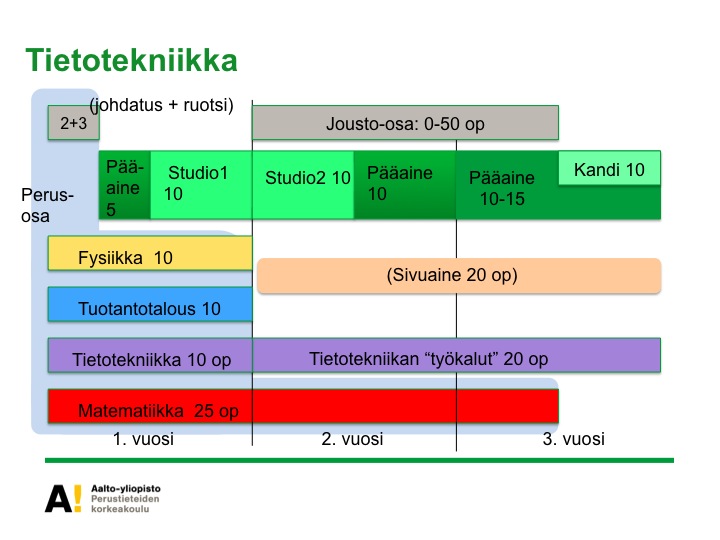 Tietotekniikka

(johdatus + ruotsi)

2+3

Jousto-osa: 0-50 op

Perus-osa

Pää-aine 5

Studio1 10

Studio2 10

Pääaine 10

Pääaine 10-15

Kandi 10

Fysiikka 10

(Sivuaine 20 op)

Tuotantotalous 10

Tietotekniikka 10 op

Tietotekniikan “työkalut” 20 op

Matematiikka 25 op

1. vuosi

2. vuosi

3. vuosi

A! Aalto-yliopisto
Perustieteiden korkeakoulu